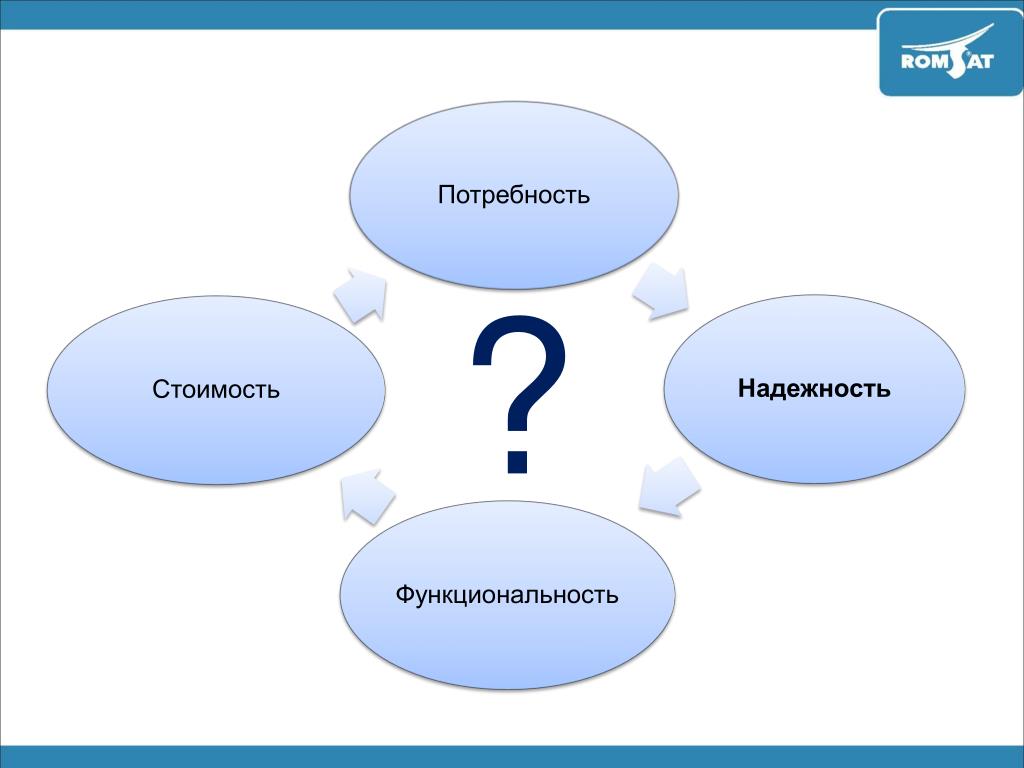 ROMSAT

Потребность

Стоимость

?

Надежность

Функциональность